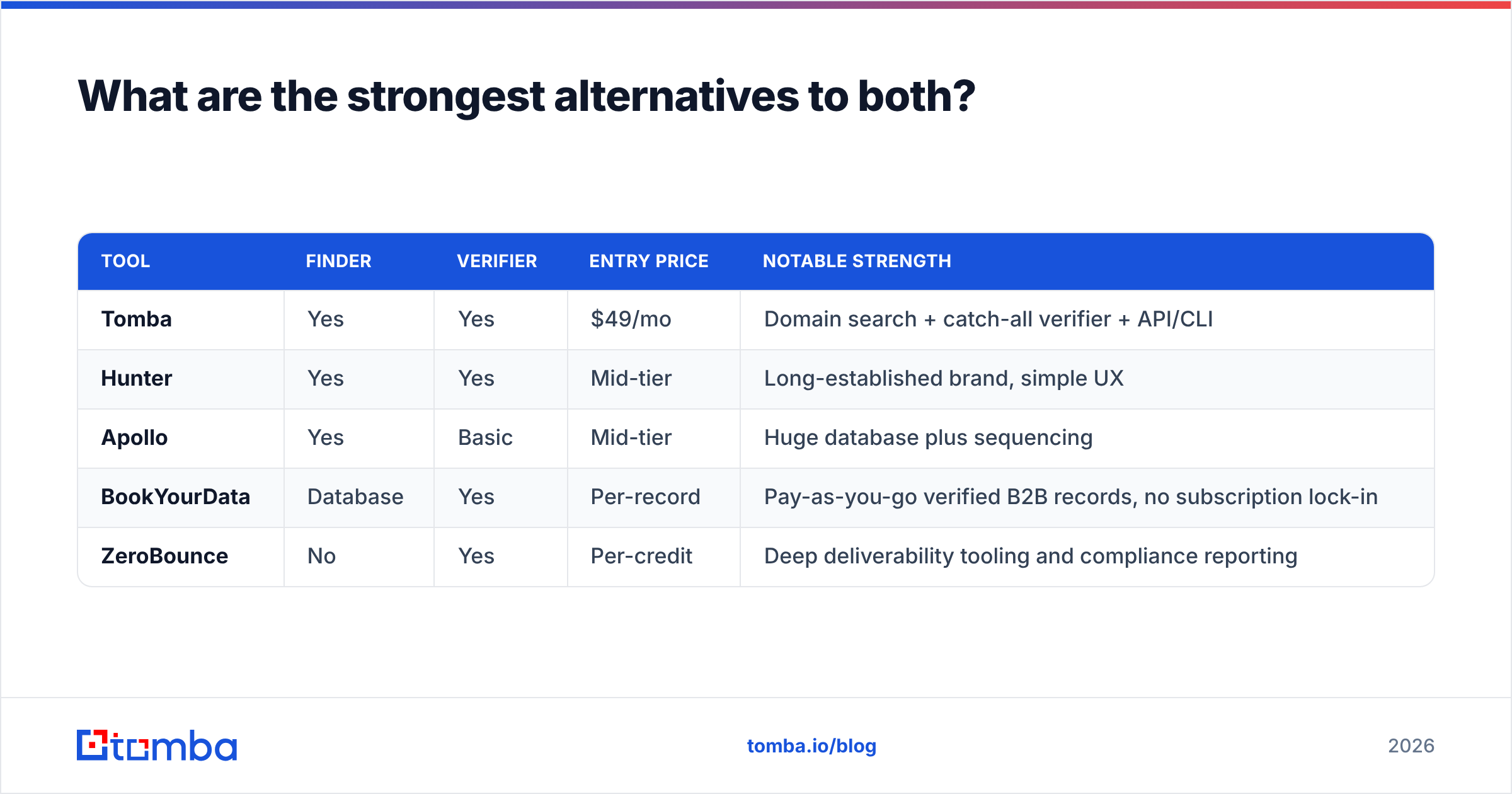 What are the strongest alternatives to both?

| TOOL | FINDER | VERIFIER | ENTRY PRICE | NOTABLE STRENGTH |
|---|---|---|---|---|
| Tomba | Yes | Yes | \$49/mo | Domain search + catch-all verifier + API/CLI |
| Hunter | Yes | Yes | Mid-tier | Long-established brand, simple UX |
| Apollo | Yes | Basic | Mid-tier | Huge database plus sequencing |
| BookYourData | Database | Yes | Per-record | Pay-as-you-go verified B2B records, no subscription lock-in |
| ZeroBounce | No | Yes | Per-credit | Deep deliverability tooling and compliance reporting |

tomba

tomba.io/blog

2026